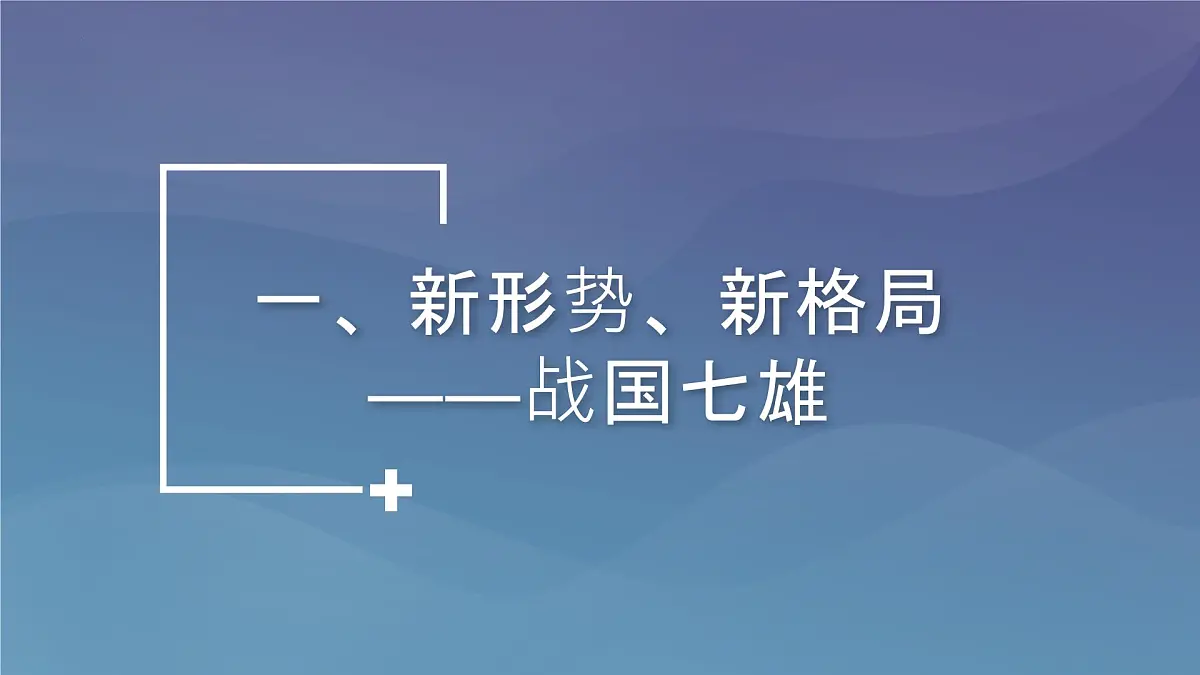 一、新形势、新格局
——战国七雄